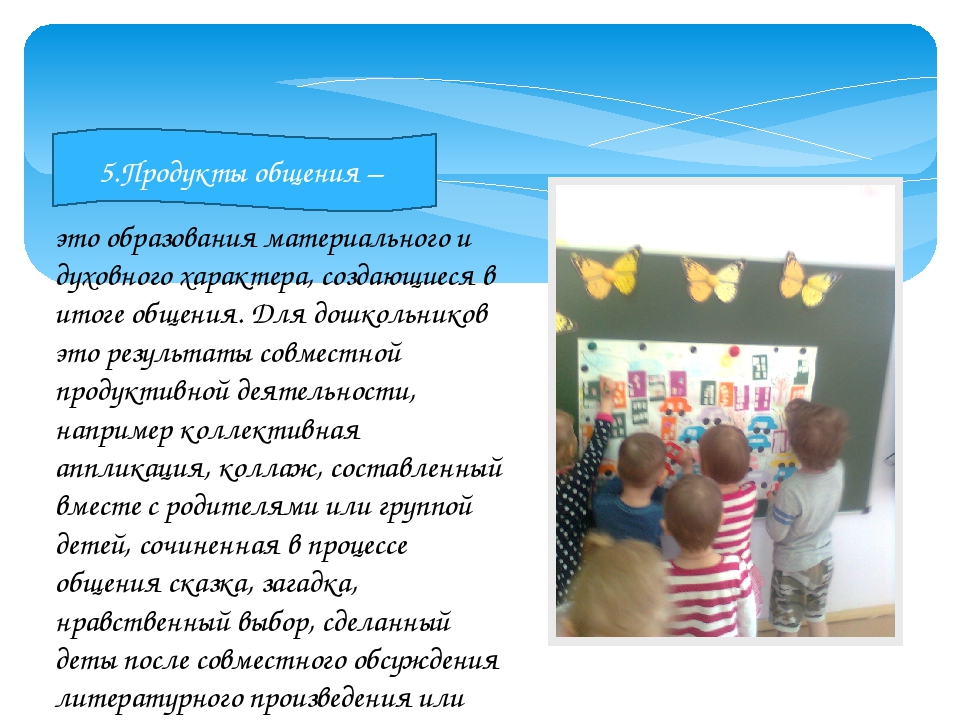 5.Продукты общения –

это образования материального и духовного характера, создающиеся в итоге общения. Для дошкольников это результаты совместной продуктивной деятельности, например коллективная аппликация, коллаж, составленный вместе с родителями или группой детей, сочиненная в процессе общения сказка, загадка, нравственный выбор, сделанный деты после совместного обсуждения литературного произведения или